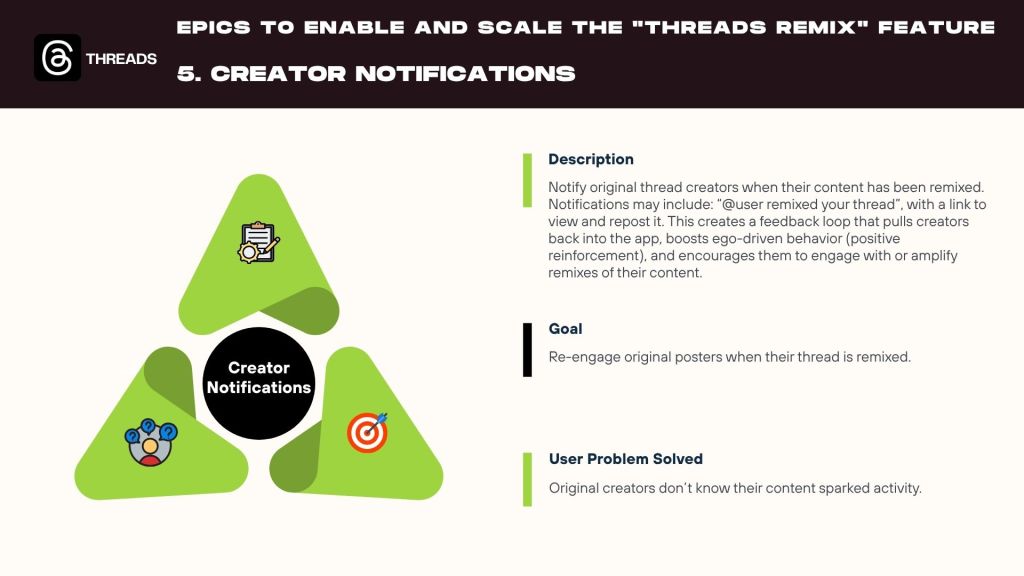 THREADS

EPICS TO ENABLE AND SCALE THE "THREADS REMIX" FEATURE

5. CREATOR NOTIFICATIONS

Creator Notifications

Description

Notify original thread creators when their content has been remixed. Notifications may include: "@user remixed your thread", with a link to view and repost it. This creates a feedback loop that pulls creators back into the app, boosts ego-driven behavior (positive reinforcement), and encourages them to engage with or amplify remixes of their content.

Goal

Re-engage original posters when their thread is remixed.

User Problem Solved

Original creators don't know their content sparked activity.